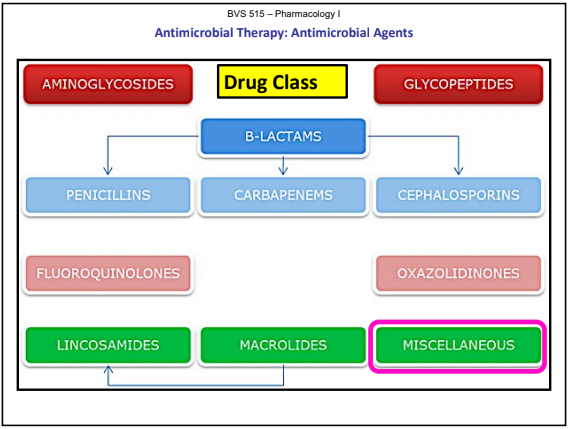 BVS 515 – Pharmacology I

Antimicrobial Therapy: Antimicrobial Agents

AMINOGLYCOSIDES

Drug Class

GLYCOPEPTIDES

B-LACTAMS

PENICILLINS

CARBAPENEMS

CEPHALOSPORINS

FLUOROQUINOLONES

OXAZOLIDINONES

LINCOSAMIDES

MACROLIDES

MISCELLANEOUS